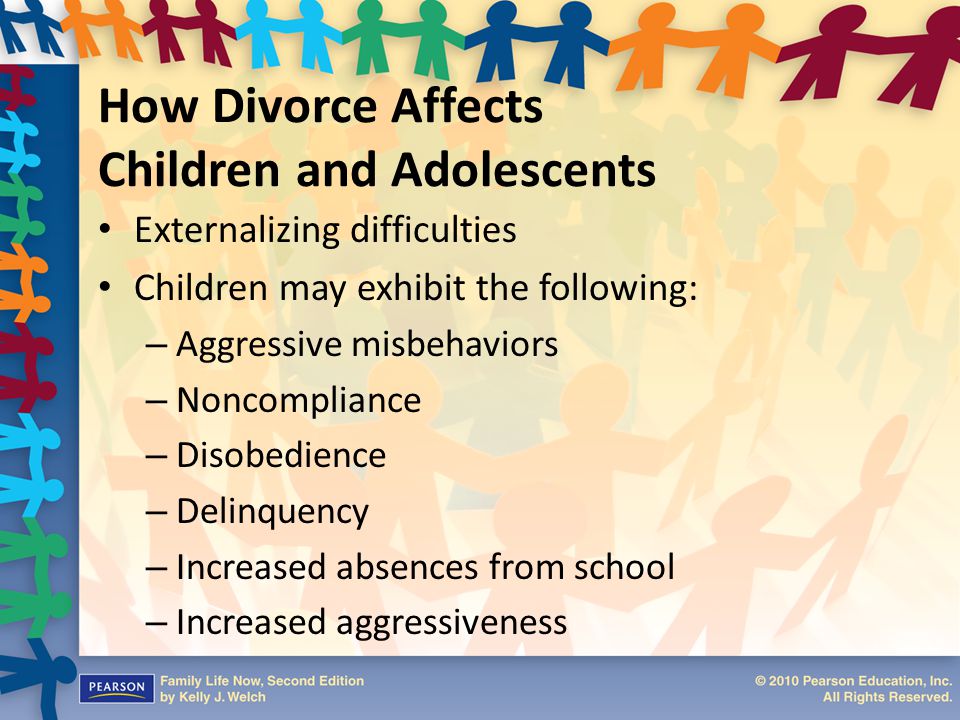 How Divorce Affects Children and Adolescents

• Externalizing difficulties
• Children may exhibit the following:
– Aggressive misbehaviors
– Noncompliance
– Disobedience
– Delinquency
– Increased absences from school
– Increased aggressiveness

PEARSON

Family Life Now, Second Edition
by Kelly J. Welch

© 2010 Pearson Education, Inc.
All Rights Reserved.